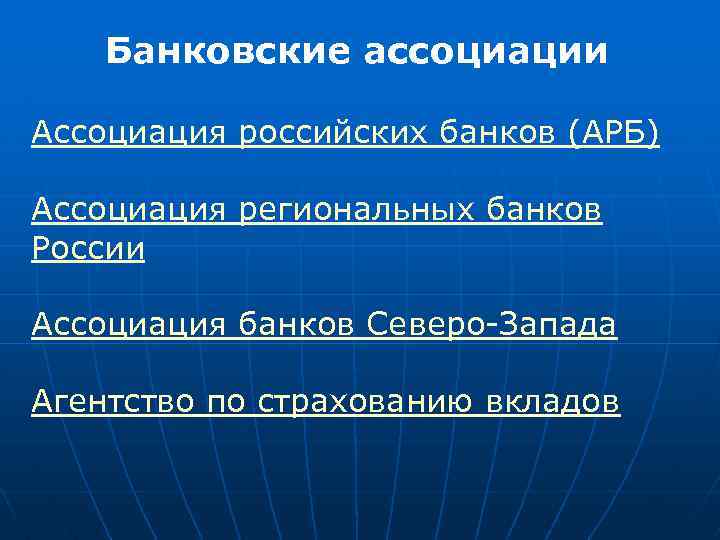 Банковские ассоциации

Ассоциация российских банков (АРБ)

Ассоциация региональных банков России

Ассоциация банков Северо-Запада

Агентство по страхованию вкладов